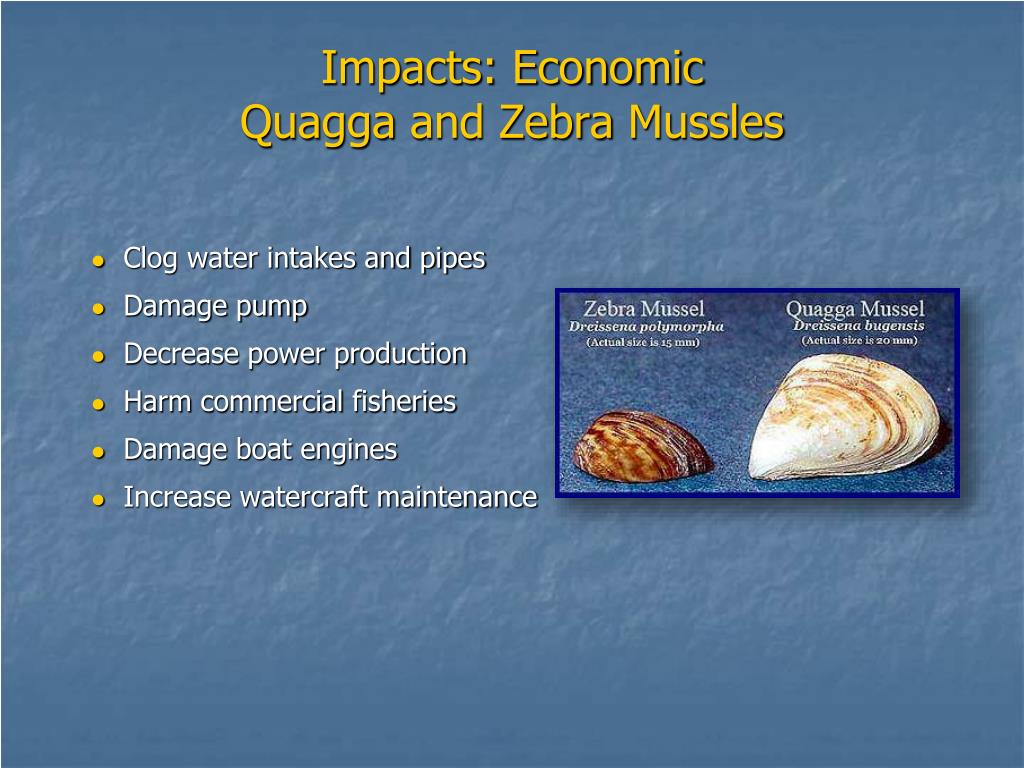 Impacts: Economic
Quagga and Zebra Mussles

- Clog water intakes and pipes
- Damage pump
- Decrease power production
- Harm commercial fisheries
- Damage boat engines
- Increase watercraft maintenance

Zebra Mussel
Dreissena polymorpha
(Actual size is 15 mm)

Quagga Mussel
Dreissena bugensis
(Actual size is 20 mm)